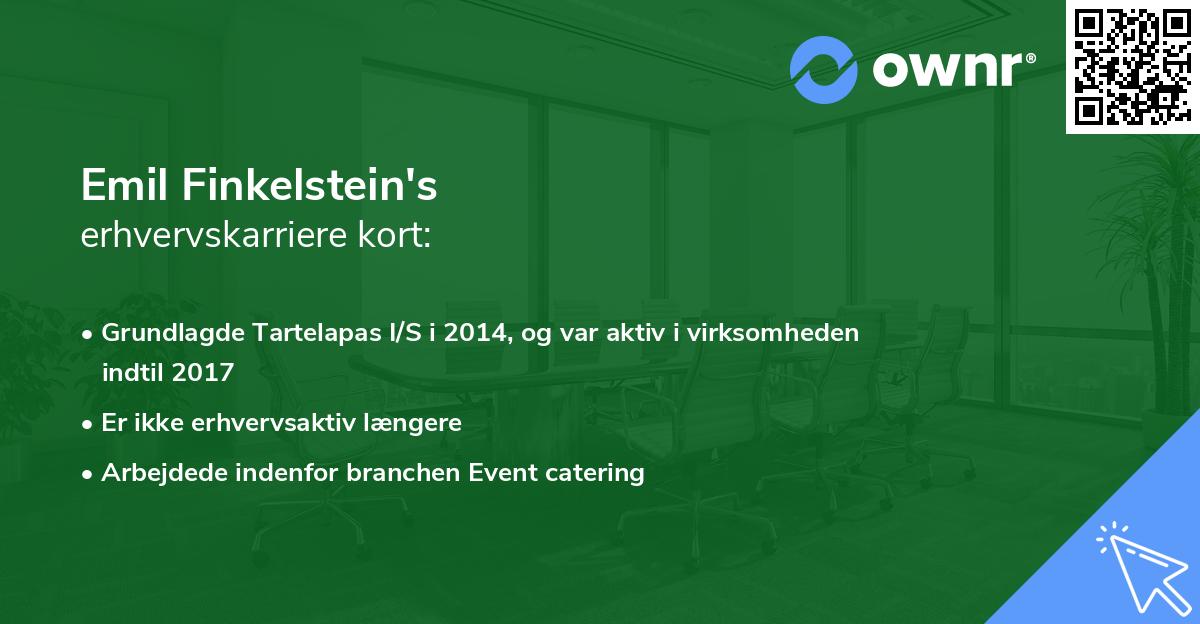 ownr®

Emil Finkelstein's
erhvervskarriere kort:

• Grundlagde Tartelapas I/S i 2014, og var aktiv i virksomheden indtil 2017
• Er ikke erhvervsaktiv længere
• Arbejdede indenfor branchen Event catering